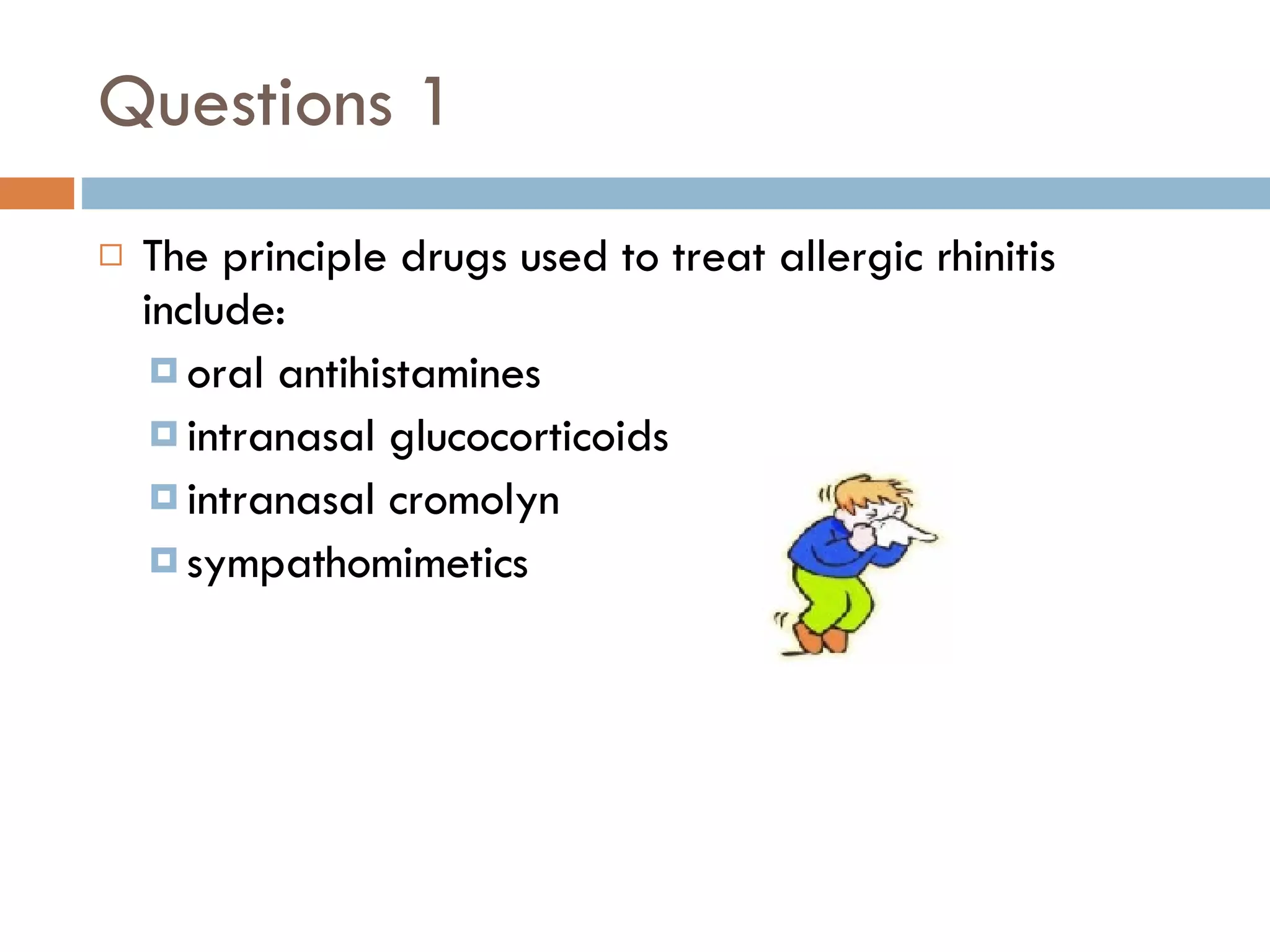 Questions 1

The principle drugs used to treat allergic rhinitis include:

oral antihistamines

intranasal glucocorticoids

intranasal cromolyn

sympathomimetics